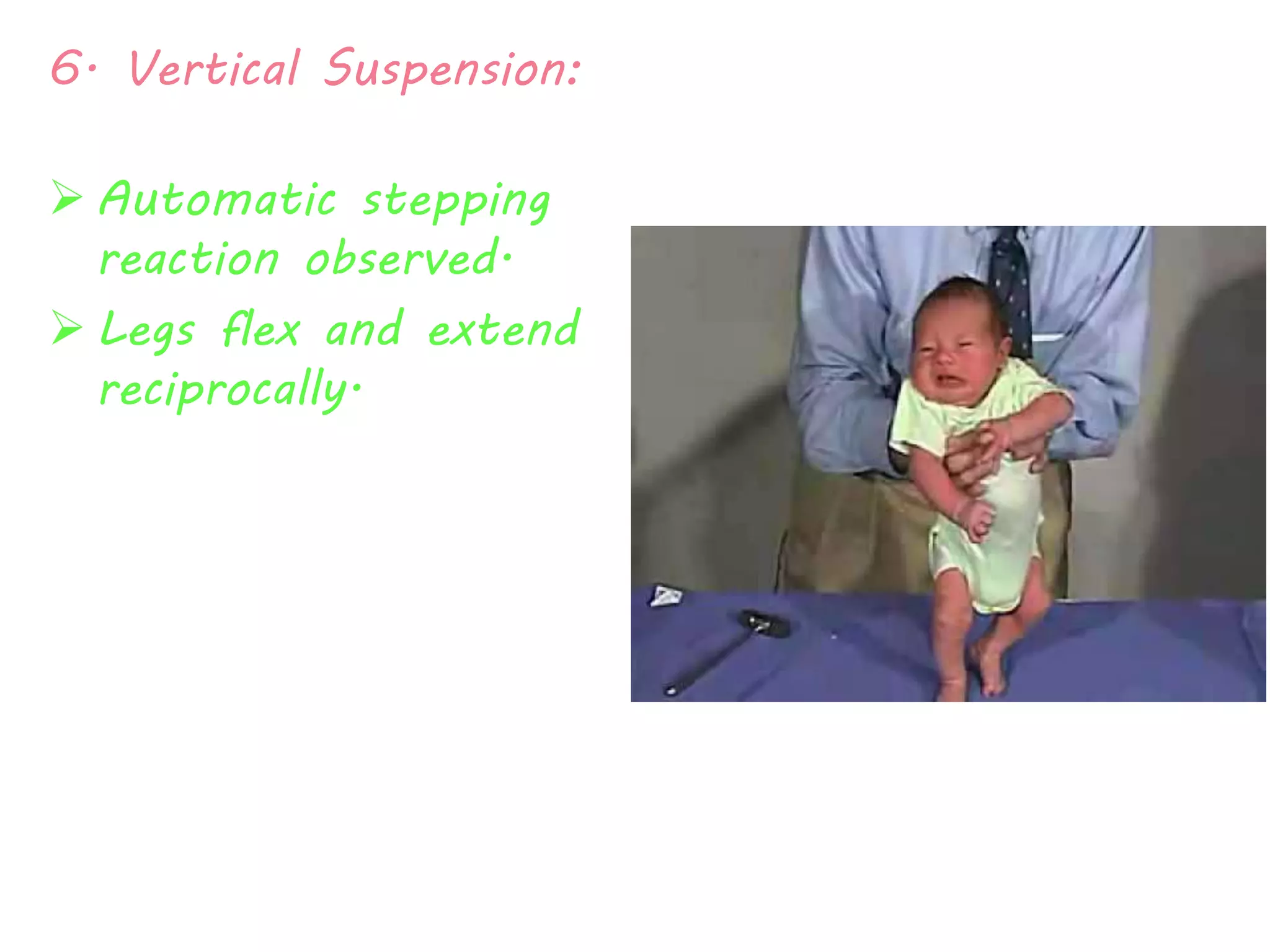 6. Vertical Suspension:

➢ Automatic stepping reaction observed.

➢ Legs flex and extend reciprocally.